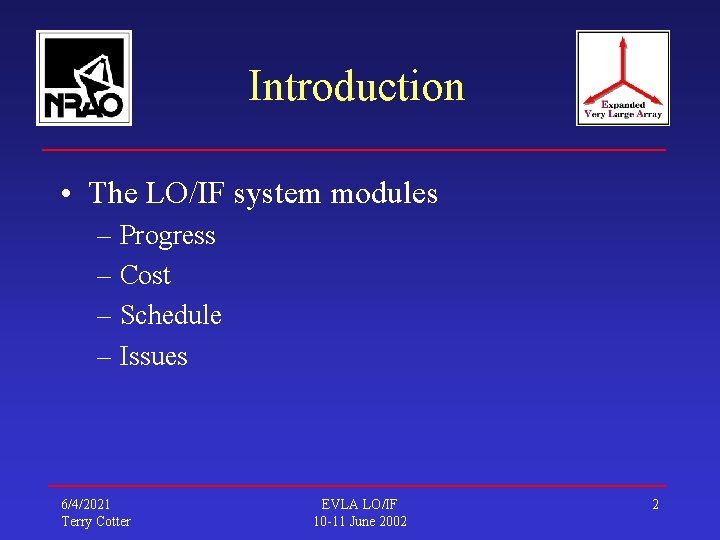 NRAO

Introduction

Expanded
Very Large Array

• The LO/IF system modules
– Progress
– Cost
– Schedule
– Issues

6/4/2021
Terry Cotter

EVLA LO/IF
10-11 June 2002

2